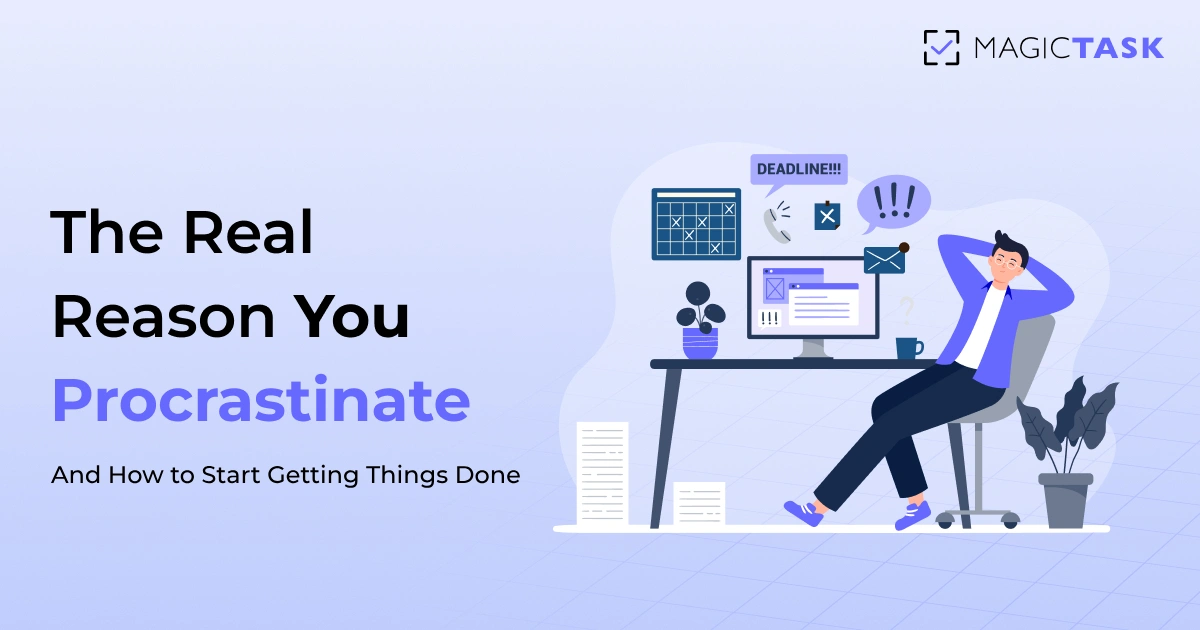 MAGICTASK

The Real Reason You Procrastinate

And How to Start Getting Things Done

DEADLINE!!!

!!!

!!!

?